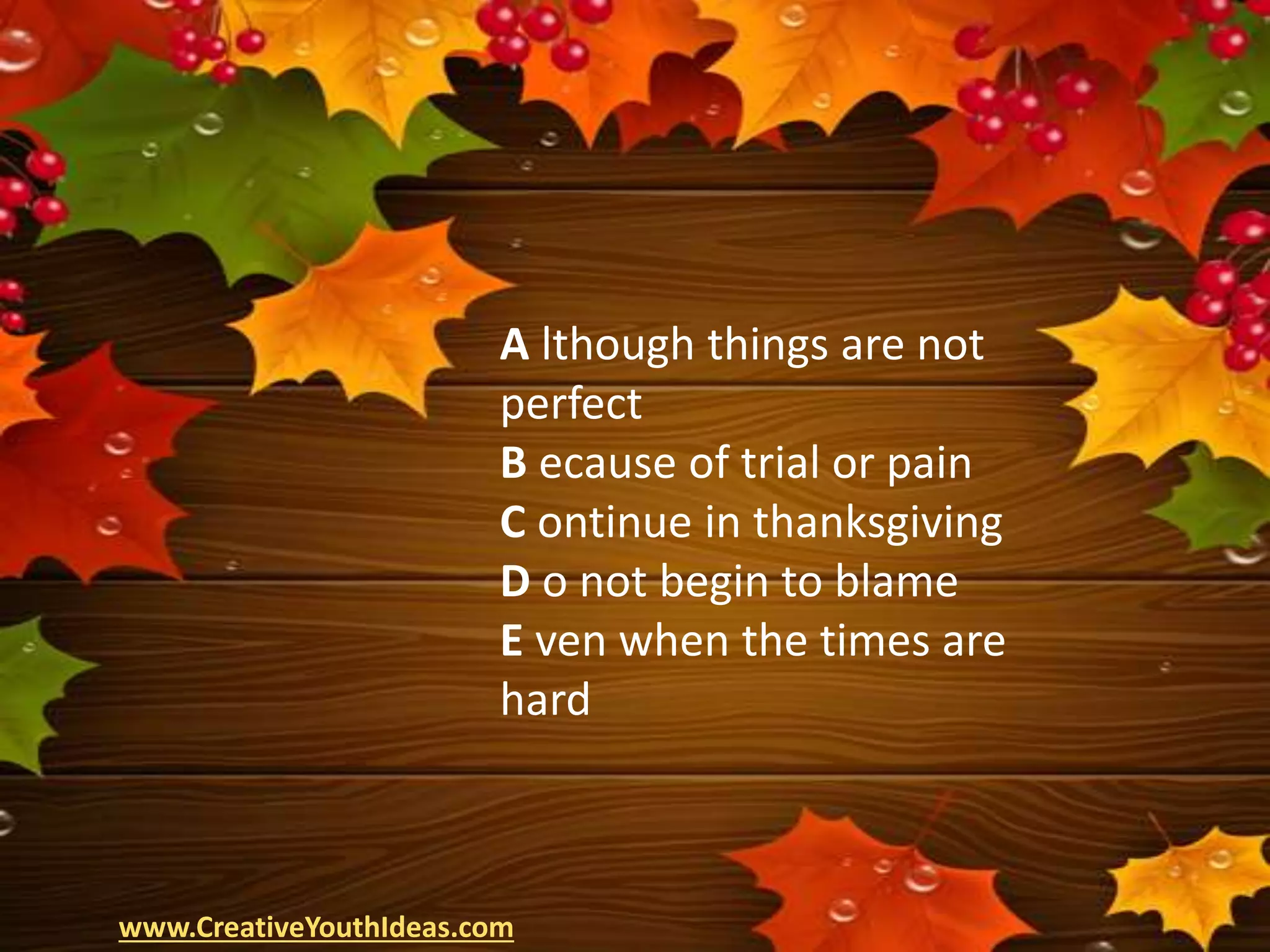 A lthough things are not perfect
B ecause of trial or pain
C ontinue in thanksgiving
D o not begin to blame
E ven when the times are hard

www.CreativeYouthIdeas.com